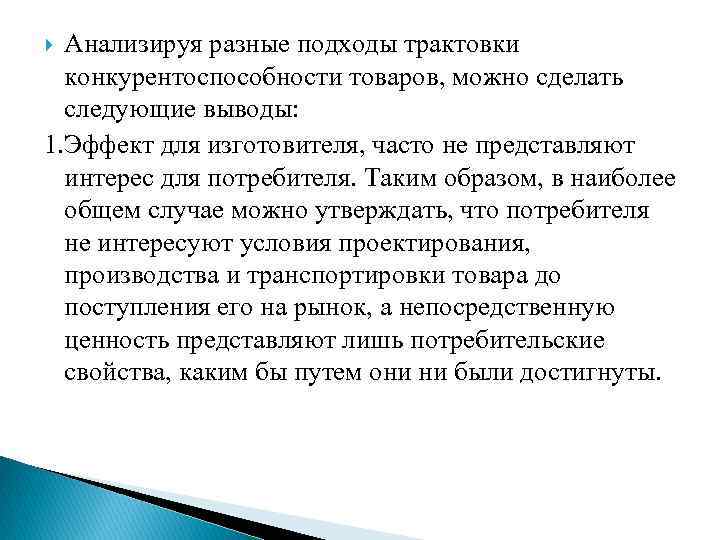 Анализируя разные подходы трактовки конкурентоспособности товаров, можно сделать следующие выводы:

1.Эффект для изготовителя, часто не представляют интерес для потребителя. Таким образом, в наиболее общем случае можно утверждать, что потребителя не интересуют условия проектирования, производства и транспортировки товара до поступления его на рынок, а непосредственную ценность представляют лишь потребительские свойства, каким бы путем они ни были достигнуты.